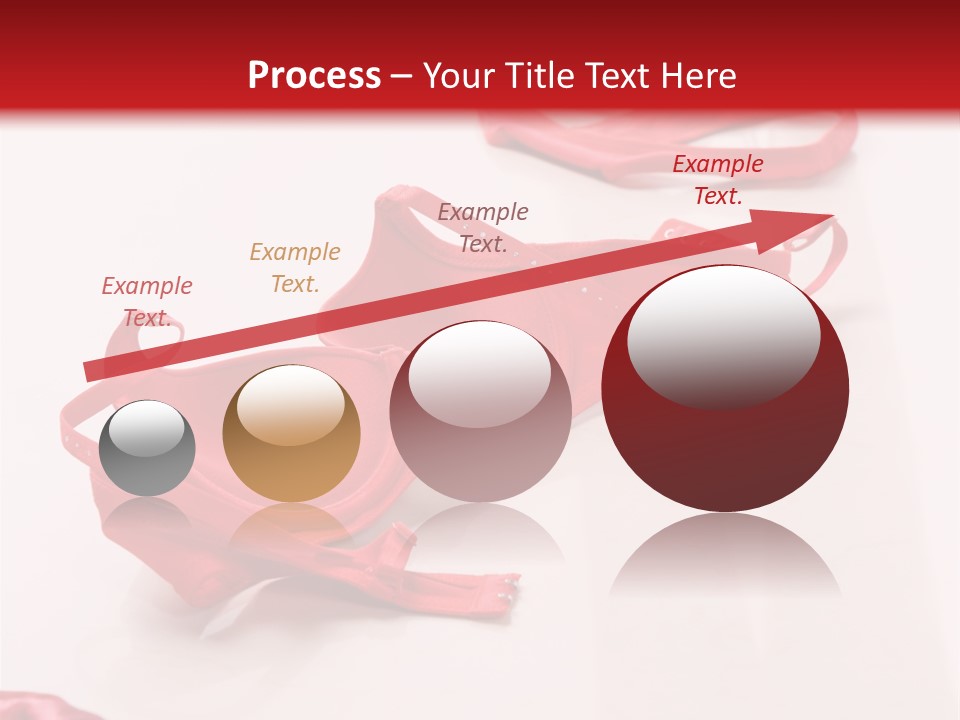 Process – Your Title Text Here

Example Text.

Example Text.

Example Text.

Example Text.